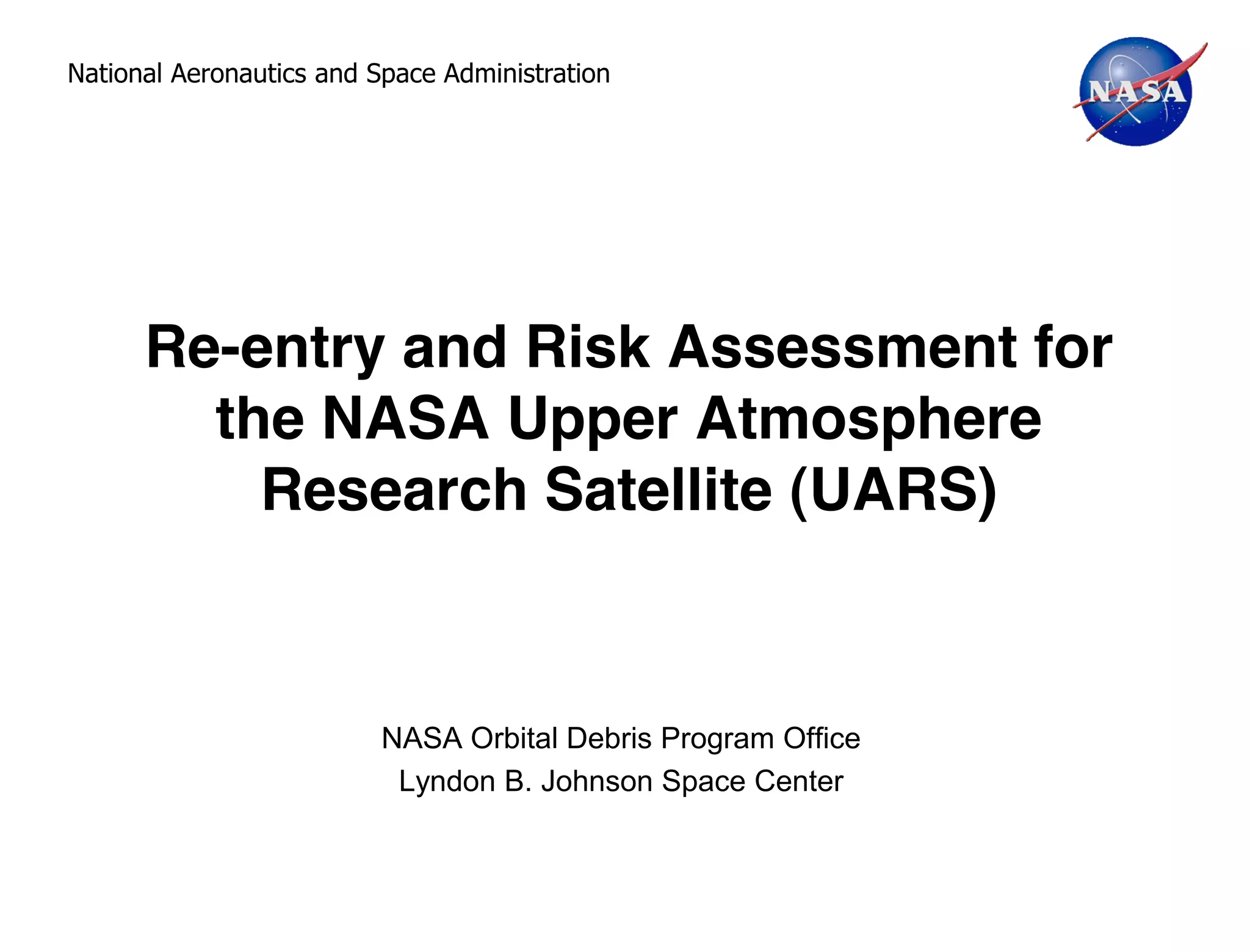 National Aeronautics and Space Administration

NASA

Re-entry and Risk Assessment for the NASA Upper Atmosphere Research Satellite (UARS)

NASA Orbital Debris Program Office
Lyndon B. Johnson Space Center